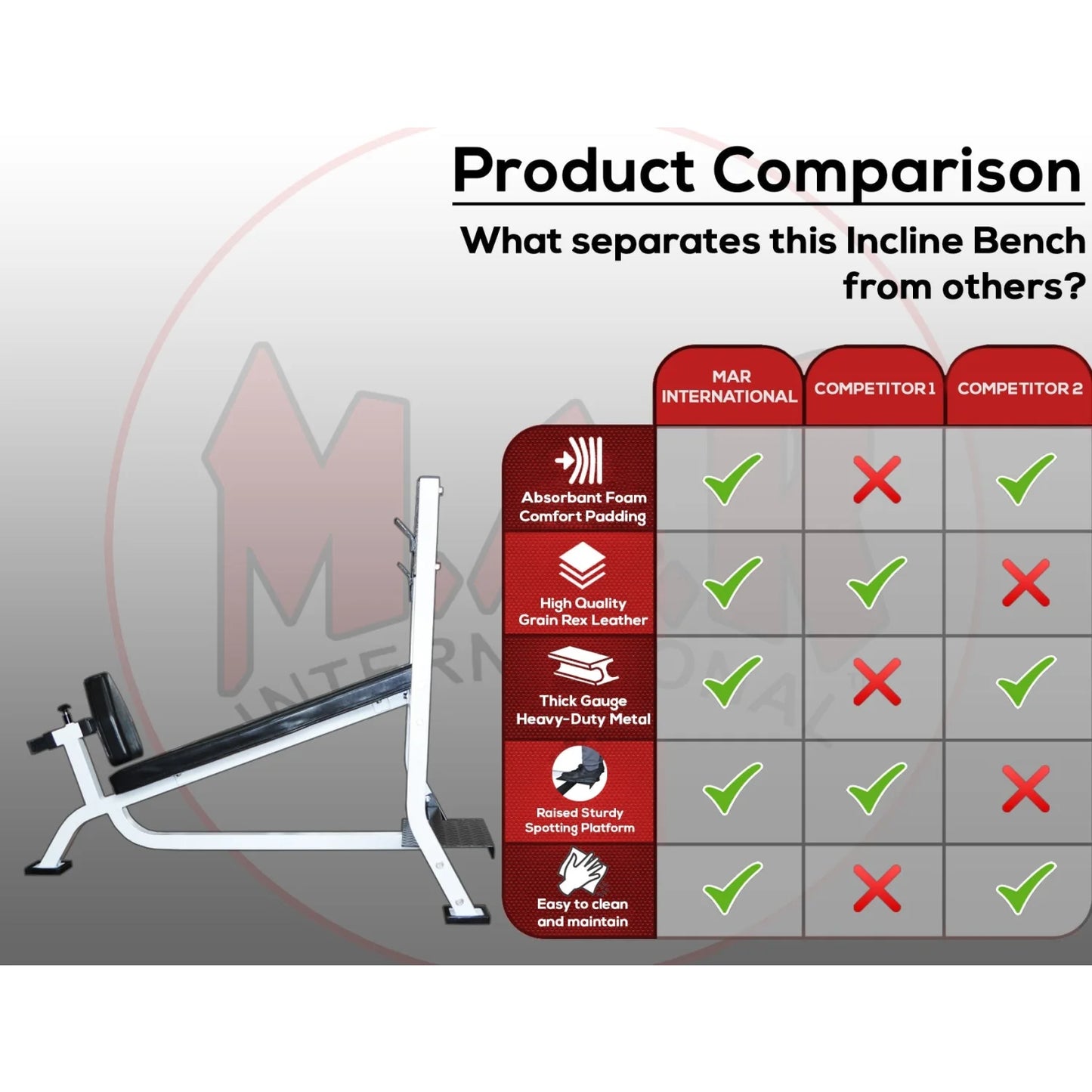 Product Comparison

What separates this Incline Bench from others?

| | MAR INTERNATIONAL | COMPETITOR 1 | COMPETITOR 2 |
|---|---|---|---|
| Absorbant Foam Comfort Padding | ✓ | ✗ | ✓ |
| High Quality Grain Rex Leather | ✓ | ✓ | ✗ |
| Thick Gauge Heavy-Duty Metal | ✓ | ✗ | ✓ |
| Raised Sturdy Spotting Platform | ✓ | ✓ | ✗ |
| Easy to clean and maintain | ✓ | ✗ | ✓ |

MAR INTERNATIONAL